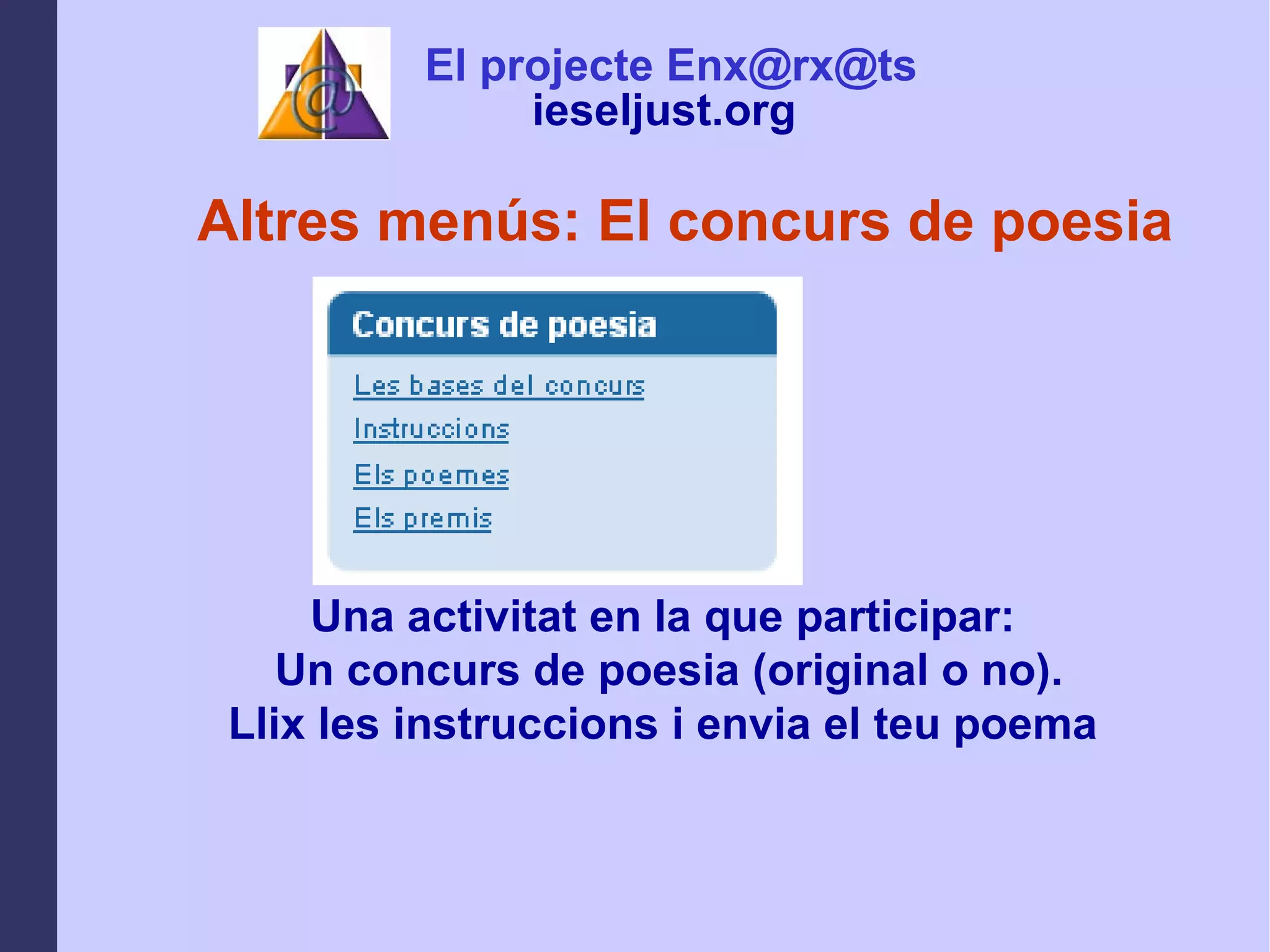 @

El projecte Enx@rx@ts
ieseljust.org

Altres menús: El concurs de poesia

Concurs de poesia

Les bases del concurs

Instruccions

Els poemes

Els premis

Una activitat en la que participar:
Un concurs de poesia (original o no).
Llix les instruccions i envia el teu poema